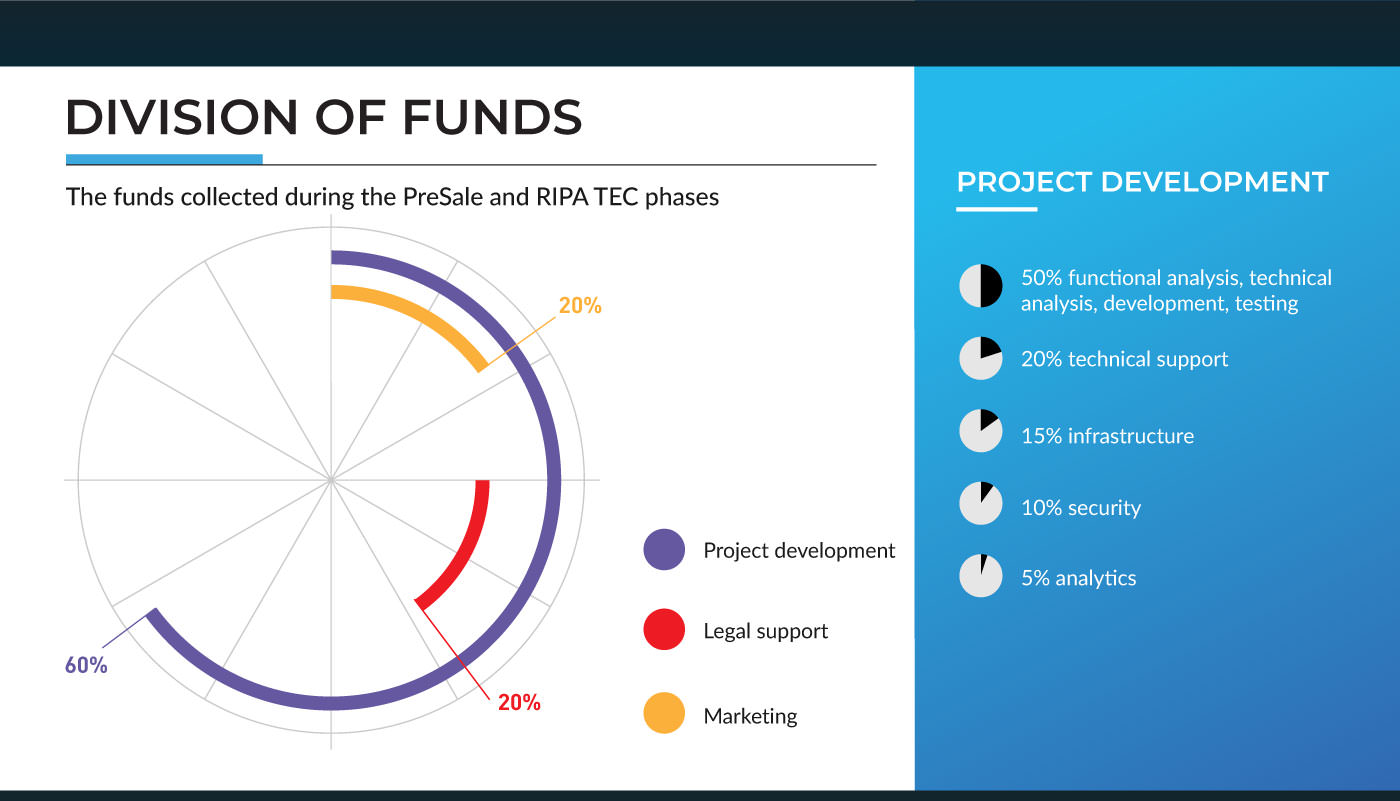 DIVISION OF FUNDS

The funds collected during the PreSale and RIPA TEC phases

20%

60%

20%

Project development

Legal support

Marketing

PROJECT DEVELOPMENT

50% functional analysis, technical analysis, development, testing

20% technical support

15% infrastructure

10% security

5% analytics